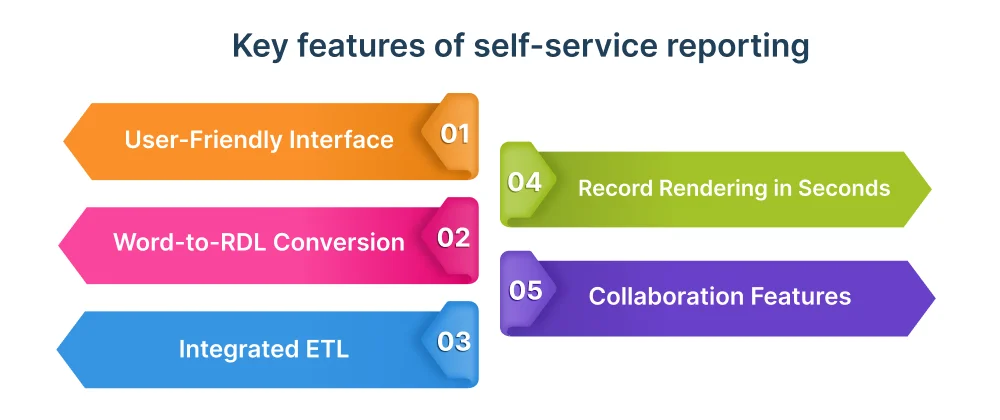 Key features of self-service reporting

User-Friendly Interface 01

Word-to-RDL Conversion 02

Integrated ETL 03

04 Record Rendering in Seconds

05 Collaboration Features